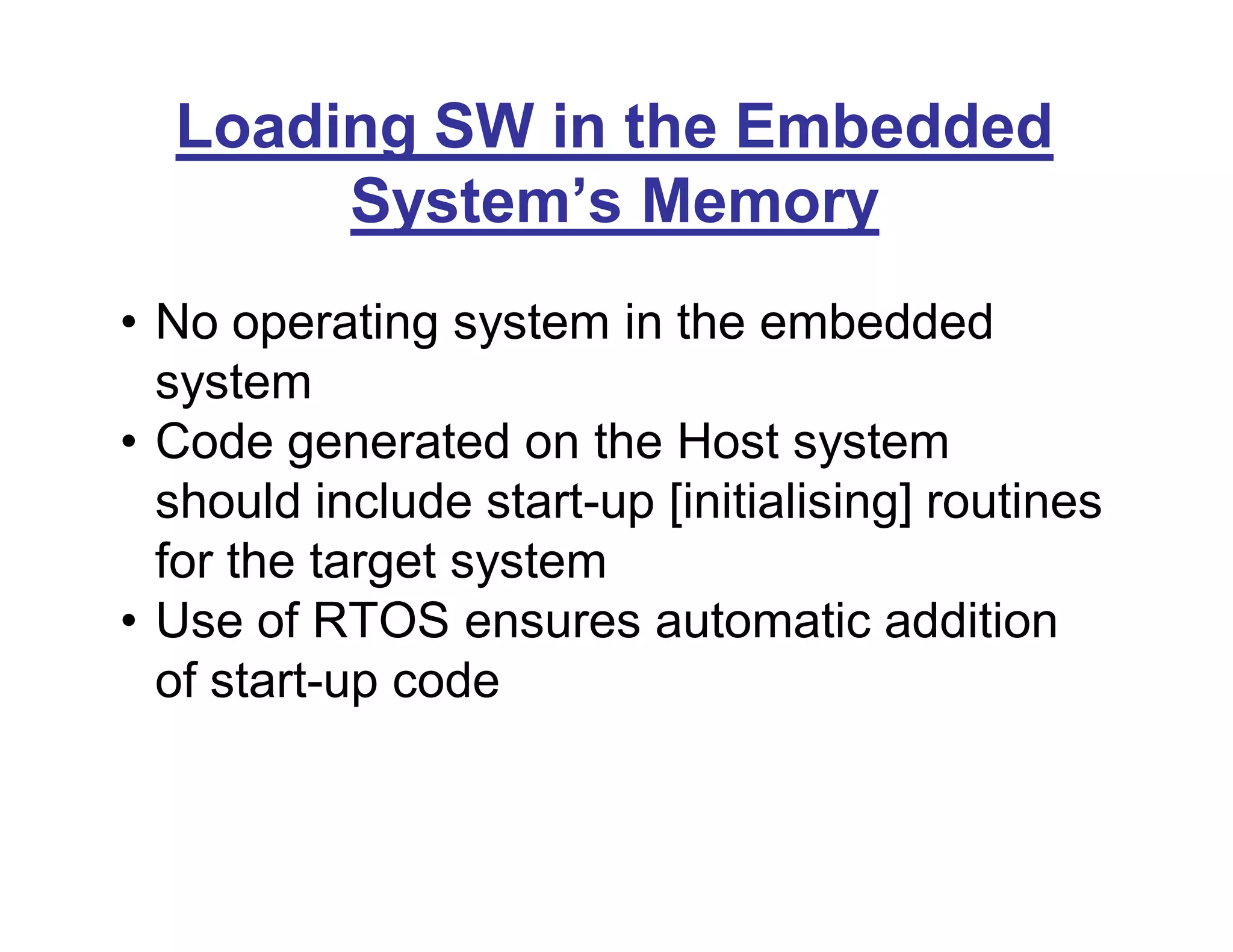 Loading SW in the Embedded System’s Memory

• No operating system in the embedded system
• Code generated on the Host system should include start-up [initialising] routines for the target system
• Use of RTOS ensures automatic addition of start-up code